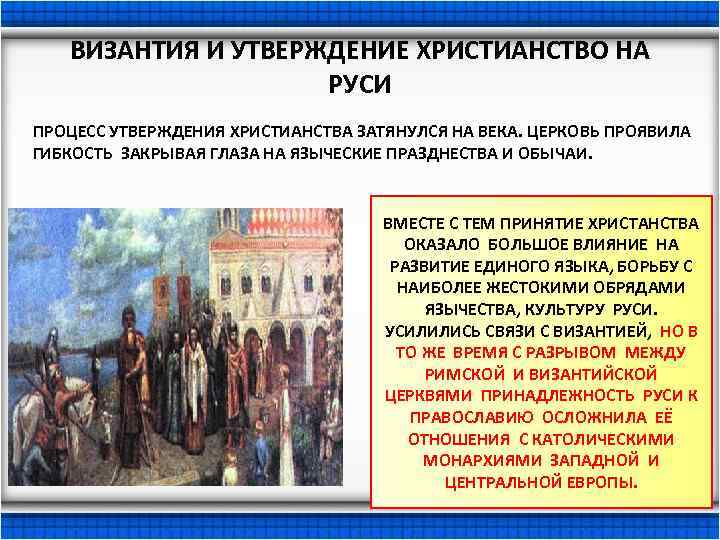 ВИЗАНТИЯ И УТВЕРЖДЕНИЕ ХРИСТИАНСТВО НА РУСИ

ПРОЦЕСС УТВЕРЖДЕНИЯ ХРИСТИАНСТВА ЗАТЯНУЛСЯ НА ВЕКА. ЦЕРКОВЬ ПРОЯВИЛА ГИБКОСТЬ ЗАКРЫВАЯ ГЛАЗА НА ЯЗЫЧЕСКИЕ ПРАЗДНЕСТВА И ОБЫЧАИ.

ВМЕСТЕ С ТЕМ ПРИНЯТИЕ ХРИСТАНСТВА ОКАЗАЛО БОЛЬШОЕ ВЛИЯНИЕ НА РАЗВИТИЕ ЕДИНОГО ЯЗЫКА, БОРЬБУ С НАИБОЛЕЕ ЖЕСТОКИМИ ОБРЯДАМИ ЯЗЫЧЕСТВА, КУЛЬТУРУ РУСИ. УСИЛИЛИСЬ СВЯЗИ С ВИЗАНТИЕЙ, НО В ТО ЖЕ ВРЕМЯ С РАЗРЫВОМ МЕЖДУ РИМСКОЙ И ВИЗАНТИЙСКОЙ ЦЕРКВЯМИ ПРИНАДЛЕЖНОСТЬ РУСИ К ПРАВОСЛАВИЮ ОСЛОЖНИЛА ЕЁ ОТНОШЕНИЯ С КАТОЛИЧЕСКИМИ МОНАРХИЯМИ ЗАПАДНОЙ И ЦЕНТРАЛЬНОЙ ЕВРОПЫ.